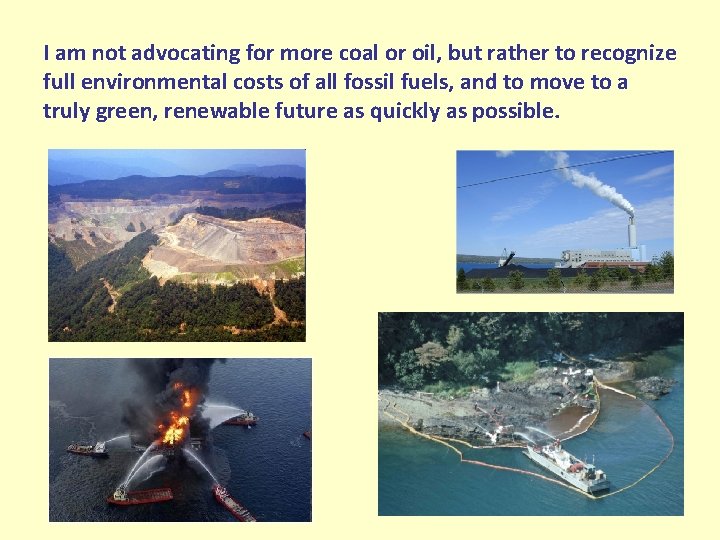 I am not advocating for more coal or oil, but rather to recognize full environmental costs of all fossil fuels, and to move to a truly green, renewable future as quickly as possible.